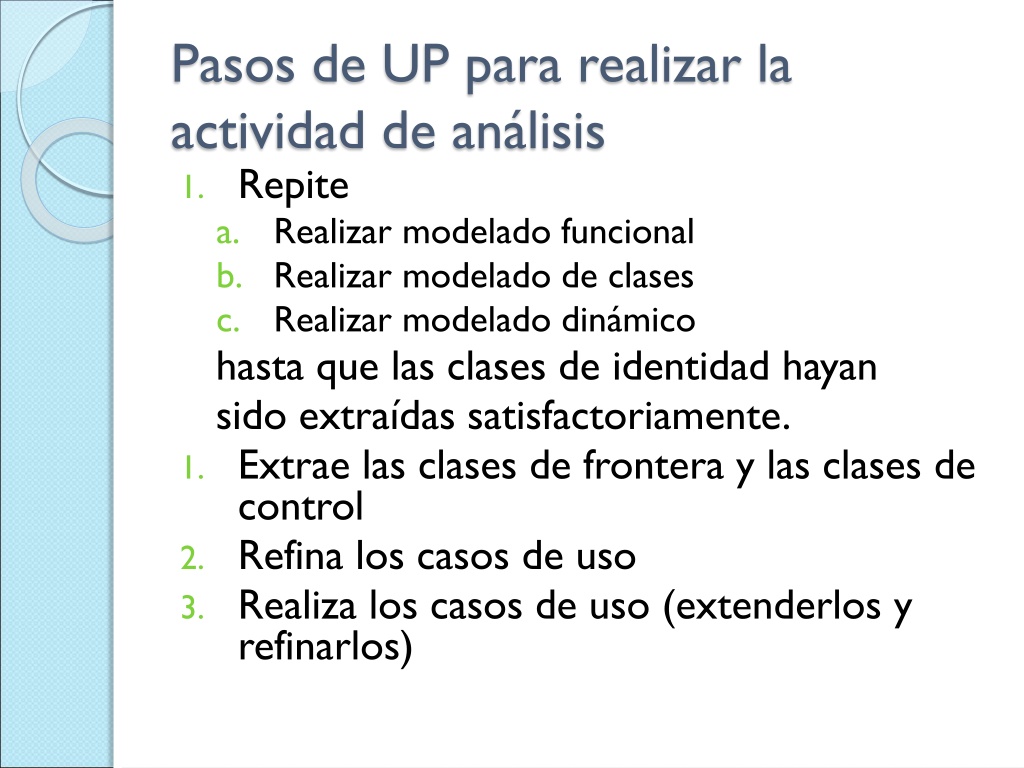 Pasos de UP para realizar la actividad de análisis

1. Repite
 a. Realizar modelado funcional
 b. Realizar modelado de clases
 c. Realizar modelado dinámico
 hasta que las clases de identidad hayan sido extraídas satisfactoriamente.
1. Extrae las clases de frontera y las clases de control
2. Refina los casos de uso
3. Realiza los casos de uso (extenderlos y refinarlos)